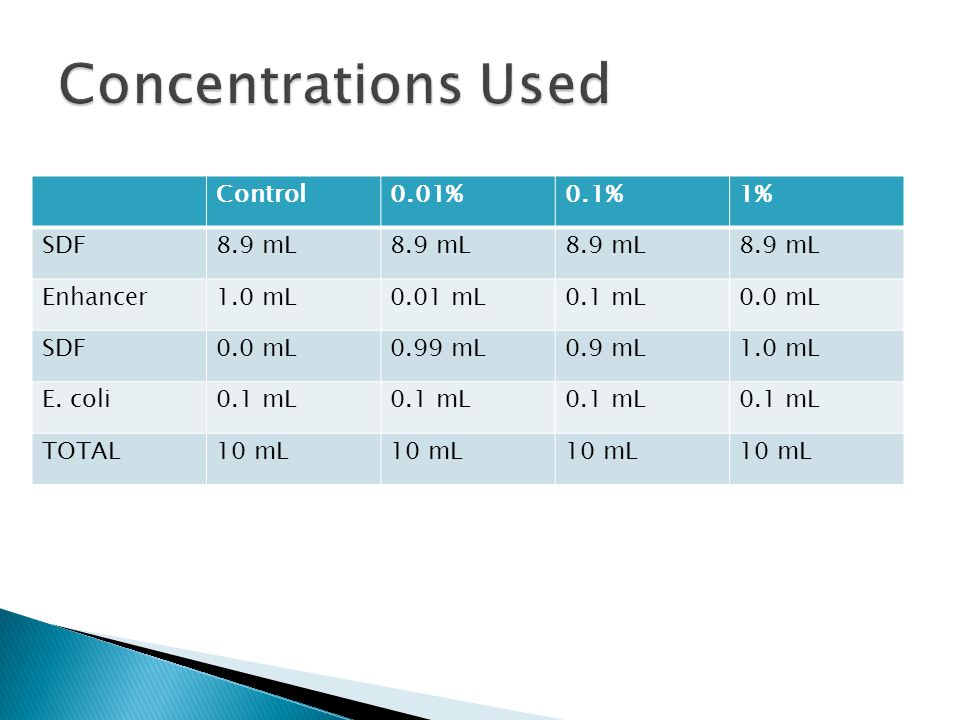 Concentrations Used

| | Control | 0.01% | 0.1% | 1% |
|---|---|---|---|---|
| SDF | 8.9 mL | 8.9 mL | 8.9 mL | 8.9 mL |
| Enhancer | 1.0 mL | 0.01 mL | 0.1 mL | 0.0 mL |
| SDF | 0.0 mL | 0.99 mL | 0.9 mL | 1.0 mL |
| E. coli | 0.1 mL | 0.1 mL | 0.1 mL | 0.1 mL |
| TOTAL | 10 mL | 10 mL | 10 mL | 10 mL |